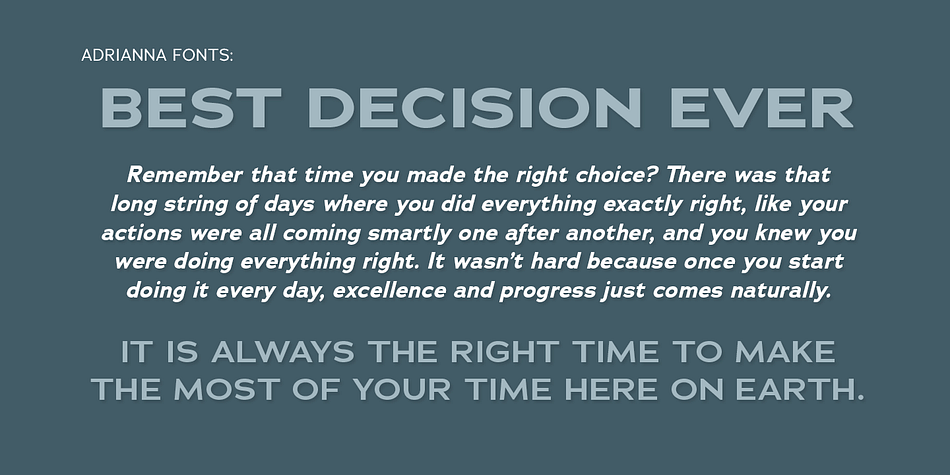 ADRIANNA FONTS:

BEST DECISION EVER

Remember that time you made the right choice? There was that long string of days where you did everything exactly right, like your actions were all coming smartly one after another, and you knew you were doing everything right. It wasn't hard because once you start doing it every day, excellence and progress just comes naturally.

IT IS ALWAYS THE RIGHT TIME TO MAKE THE MOST OF YOUR TIME HERE ON EARTH.